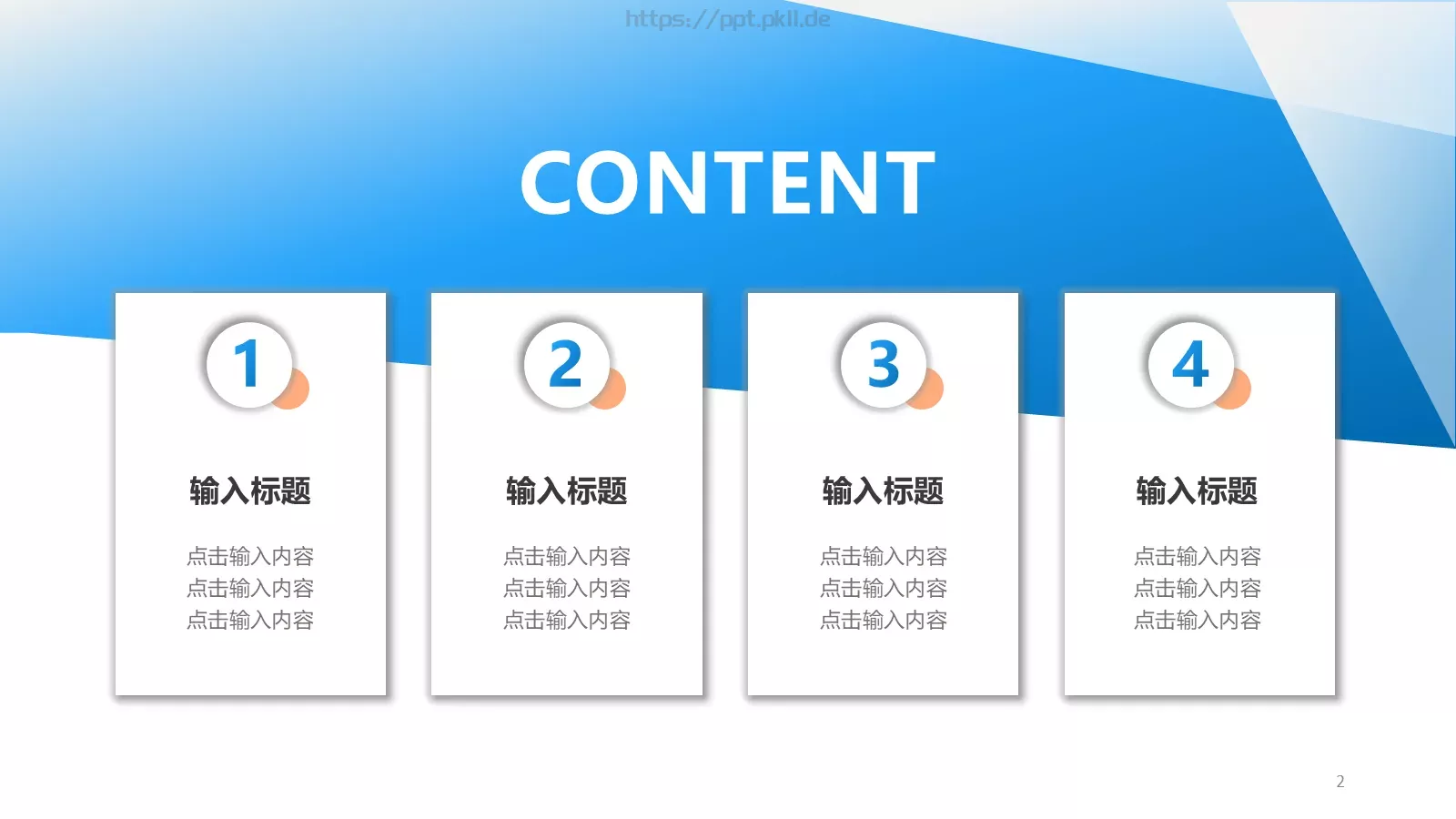 https://ppt.pkll.de

CONTENT

1

输入标题

点击输入内容
点击输入内容
点击输入内容

2

输入标题

点击输入内容
点击输入内容
点击输入内容

3

输入标题

点击输入内容
点击输入内容
点击输入内容

4

输入标题

点击输入内容
点击输入内容
点击输入内容

2